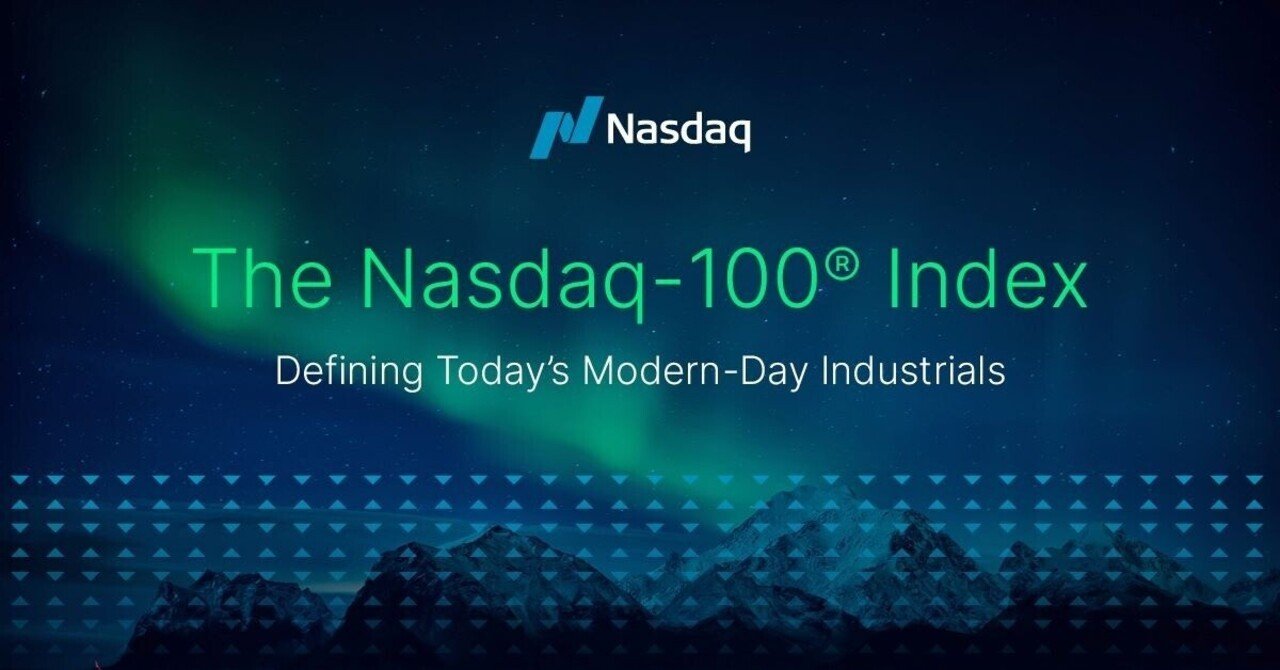 Nasdaq

The Nasdaq-100® Index

Defining Today's Modern-Day Industrials